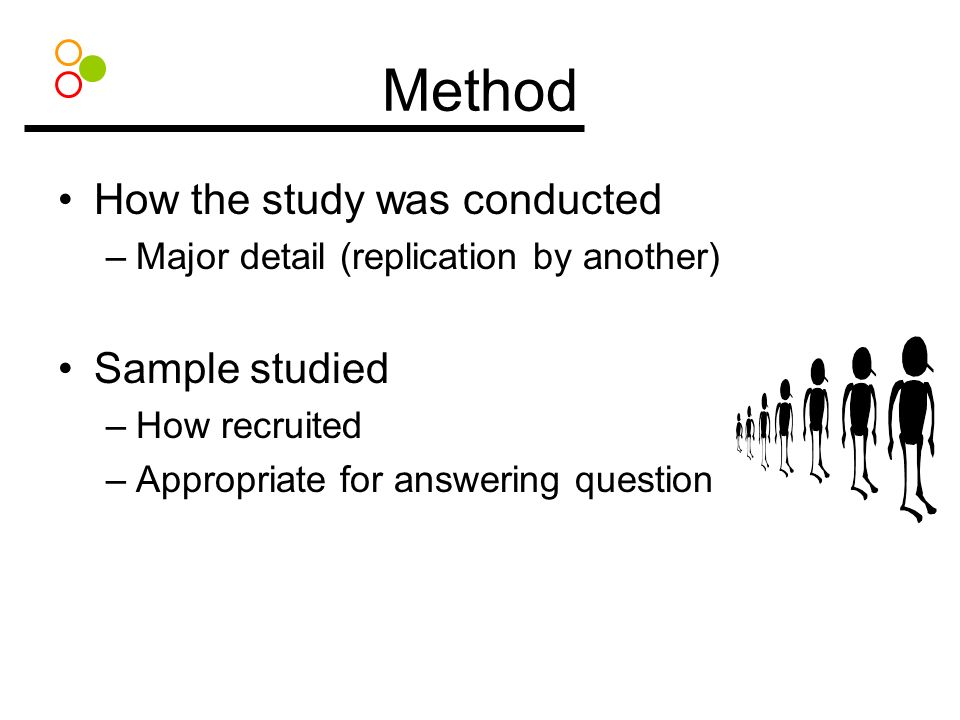 Method

• How the study was conducted
– Major detail (replication by another)

• Sample studied
– How recruited
– Appropriate for answering question